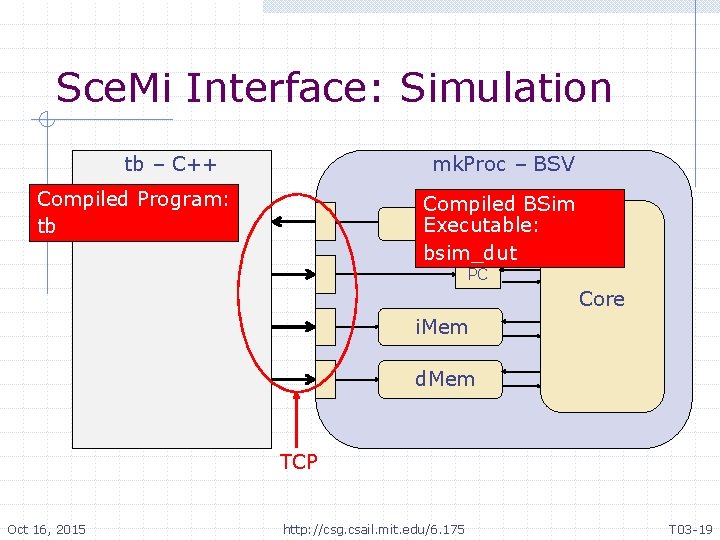 SceMi Interface: Simulation

tb – C++

Compiled Program: tb

mkProc – BSV

Compiled BSim Executable: bsim_dut

PC

Core

iMem

dMem

TCP

Oct 16, 2015

http://csg.csail.mit.edu/6.175

T03-19